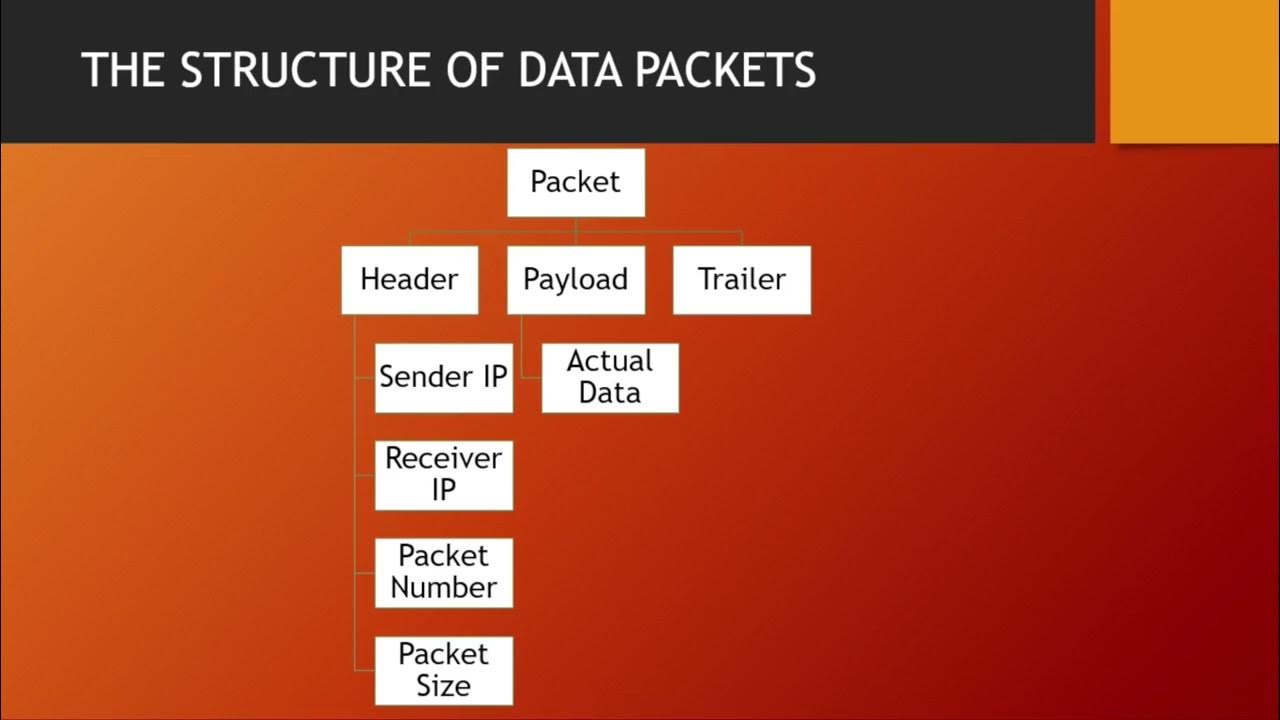 THE STRUCTURE OF DATA PACKETS

Packet

Header

Payload

Trailer

Sender IP

Receiver IP

Packet Number

Packet Size

Actual Data